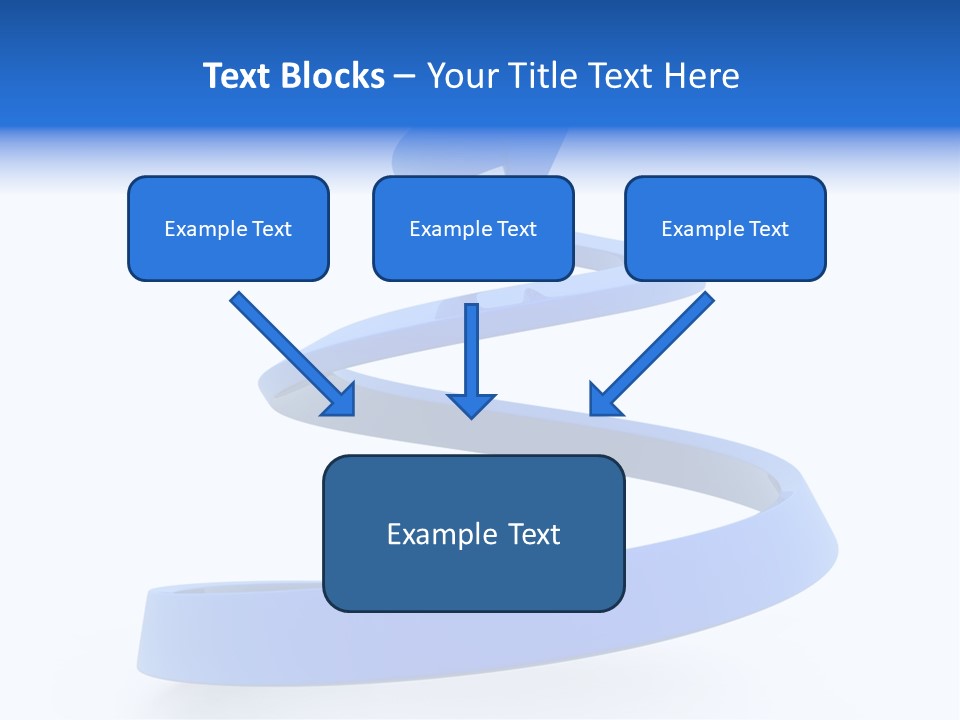 Text Blocks – Your Title Text Here

Example Text

Example Text

Example Text

Example Text